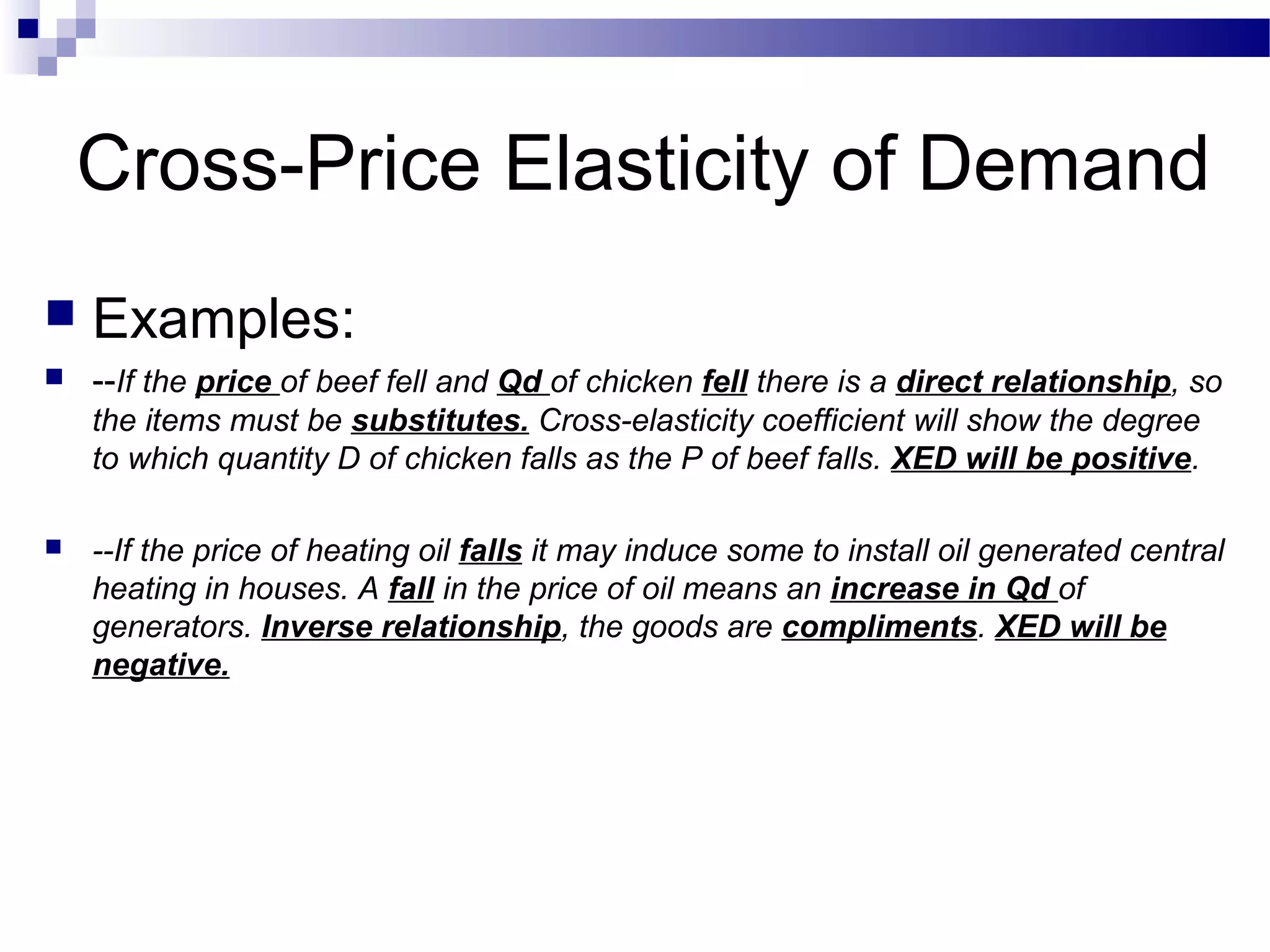 Cross-Price Elasticity of Demand

Examples:

--If the price of beef fell and Qd of chicken fell there is a direct relationship, so the items must be substitutes. Cross-elasticity coefficient will show the degree to which quantity D of chicken falls as the P of beef falls. XED will be positive.

--If the price of heating oil falls it may induce some to install oil generated central heating in houses. A fall in the price of oil means an increase in Qd of generators. Inverse relationship, the goods are compliments. XED will be negative.